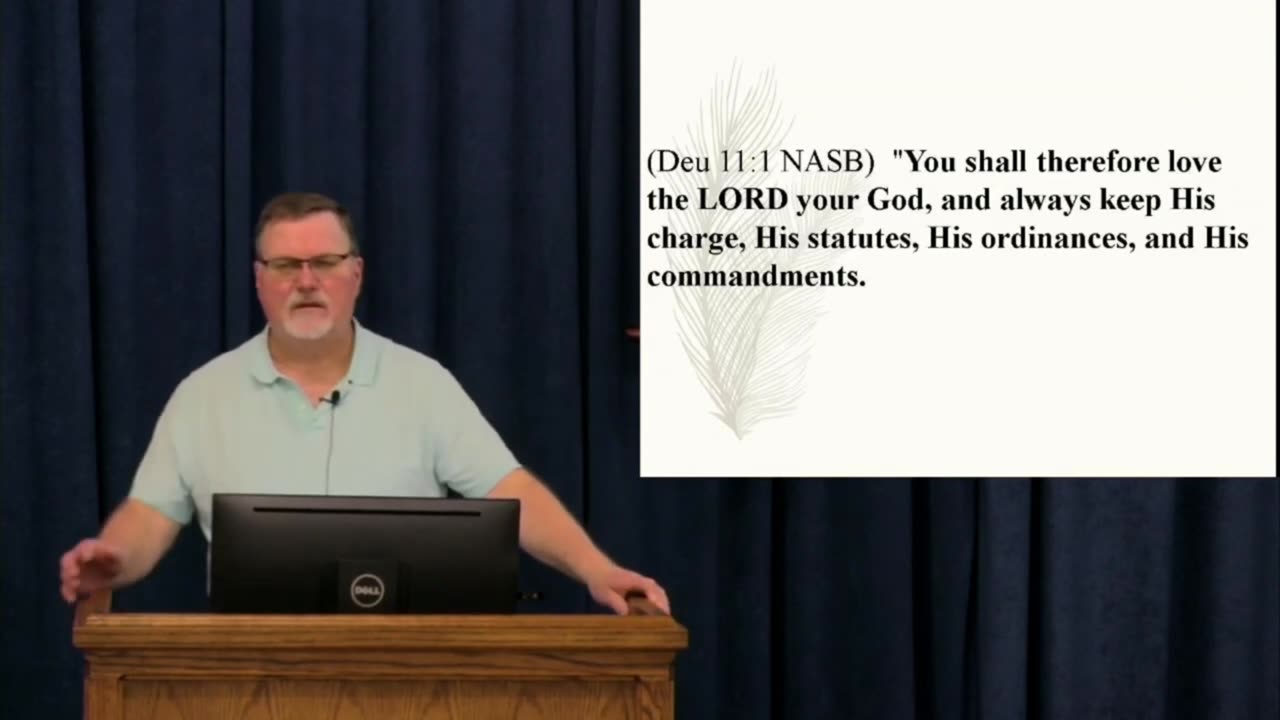 (Deu 11:1 NASB) "You shall therefore love the LORD your God, and always keep His charge, His statutes, His ordinances, and His commandments.

DELL